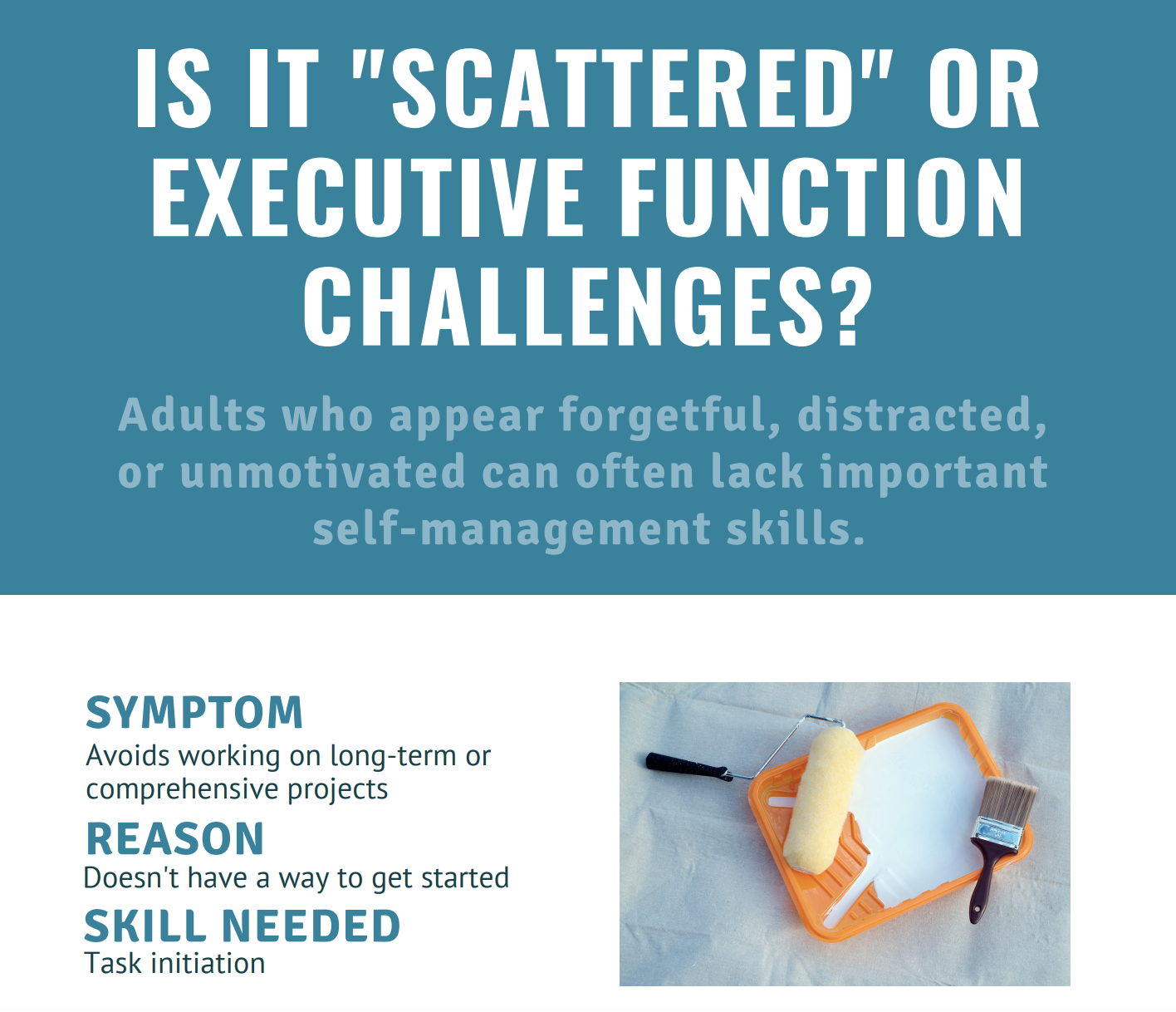 IS IT "SCATTERED" OR EXECUTIVE FUNCTION CHALLENGES?

Adults who appear forgetful, distracted, or unmotivated can often lack important self-management skills.

SYMPTOM
Avoids working on long-term or comprehensive projects

REASON
Doesn't have a way to get started

SKILL NEEDED
Task initiation